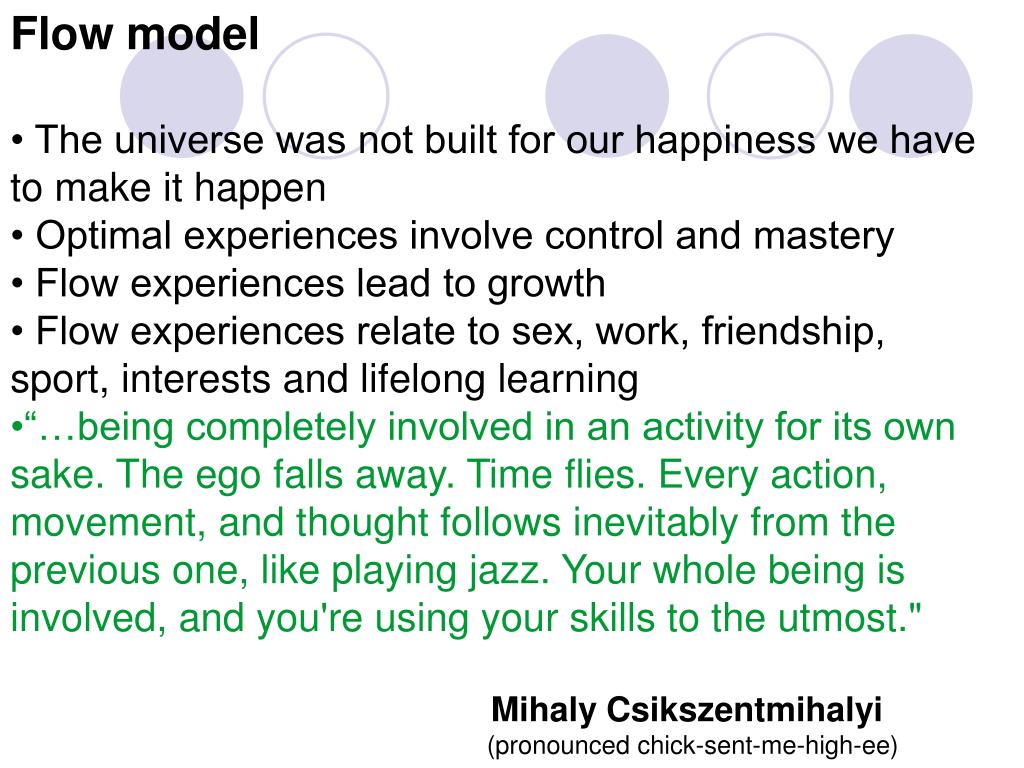 Flow model

• The universe was not built for our happiness we have to make it happen
• Optimal experiences involve control and mastery
• Flow experiences lead to growth
• Flow experiences relate to sex, work, friendship, sport, interests and lifelong learning
•“…being completely involved in an activity for its own sake. The ego falls away. Time flies. Every action, movement, and thought follows inevitably from the previous one, like playing jazz. Your whole being is involved, and you're using your skills to the utmost."

Mihaly Csikszentmihalyi
(pronounced chick-sent-me-high-ee)